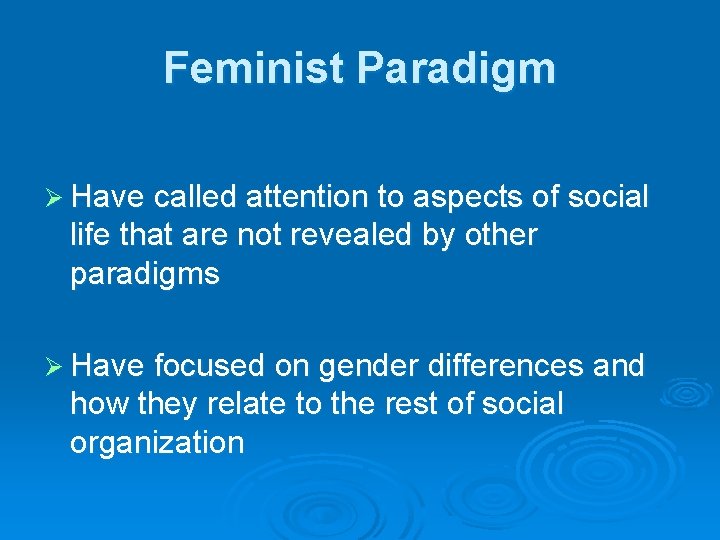 Feminist Paradigm

➢ Have called attention to aspects of social life that are not revealed by other paradigms

➢ Have focused on gender differences and how they relate to the rest of social organization